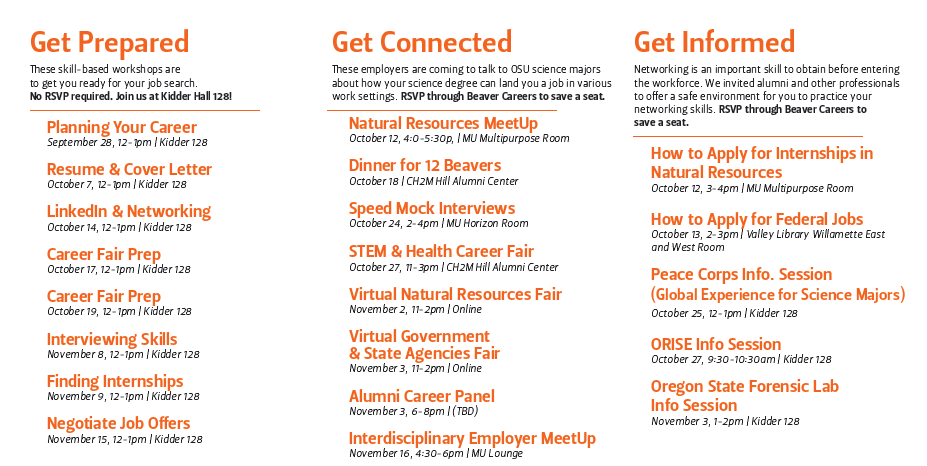 Get Prepared
These skill-based workshops are to get you ready for your job search. No RSVP required. Join us at Kidder Hall 128!

Planning Your Career
September 28, 12-1pm | Kidder 128

Resume & Cover Letter
October 7, 12-1pm | Kidder 128

LinkedIn & Networking
October 14, 12-1pm | Kidder 128

Career Fair Prep
October 17, 12-1pm | Kidder 128

Career Fair Prep
October 19, 12-1pm | Kidder 128

Interviewing Skills
November 8, 12-1pm | Kidder 128

Finding Internships
November 9, 12-1pm | Kidder 128

Negotiate Job Offers
November 15, 12-1pm | Kidder 128

Get Connected
These employers are coming to talk to OSU science majors about how your science degree can land you a job in various work settings. RSVP through Beaver Careers to save a seat.

Natural Resources MeetUp
October 12, 4:0-5:30p, | MU Multipurpose Room

Dinner for 12 Beavers
October 18 | CH2M Hill Alumni Center

Speed Mock Interviews
October 24, 2-4pm | MU Horizon Room

STEM & Health Career Fair
October 27, 11-3pm | CH2M Hill Alumni Center

Virtual Natural Resources Fair
November 2, 11-2pm | Online

Virtual Government & State Agencies Fair
November 3, 11-2pm | Online

Alumni Career Panel
November 3, 6-8pm | (TBD)

Interdisciplinary Employer MeetUp
November 16, 4:30-6pm | MU Lounge

Get Informed
Networking is an important skill to obtain before entering the workforce. We invited alumni and other professionals to offer a safe environment for you to practice your networking skills. RSVP through Beaver Careers to save a seat.

How to Apply for Internships in Natural Resources
October 12, 3-4pm | MU Multipurpose Room

How to Apply for Federal Jobs
October 13, 2-3pm | Valley Library Willamette East and West Room

Peace Corps Info. Session (Global Experience for Science Majors)
October 25, 12-1pm | Kidder 128

ORISE Info Session
October 27, 9:30-10:30am | Kidder 128

Oregon State Forensic Lab Info Session
November 3, 1-2pm | Kidder 128